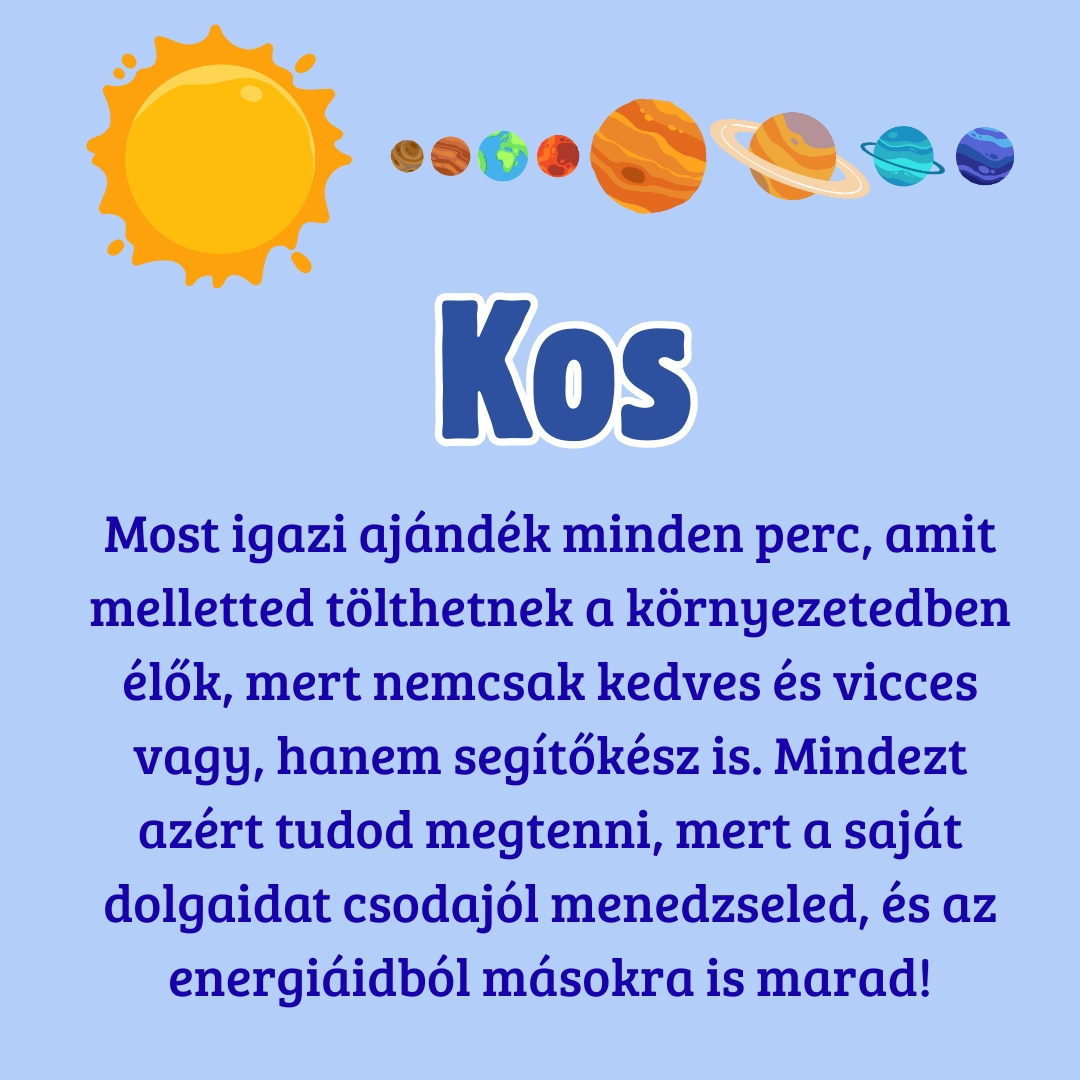 Kos

Most igazi ajándék minden perc, amit melletted tölthetnek a környezetedben élők, mert nemcsak kedves és vicces vagy, hanem segítőkész is. Mindezt azért tudod megtenni, mert a saját dolgaidat csodajól menedzseled, és az energiáidból másokra is marad!